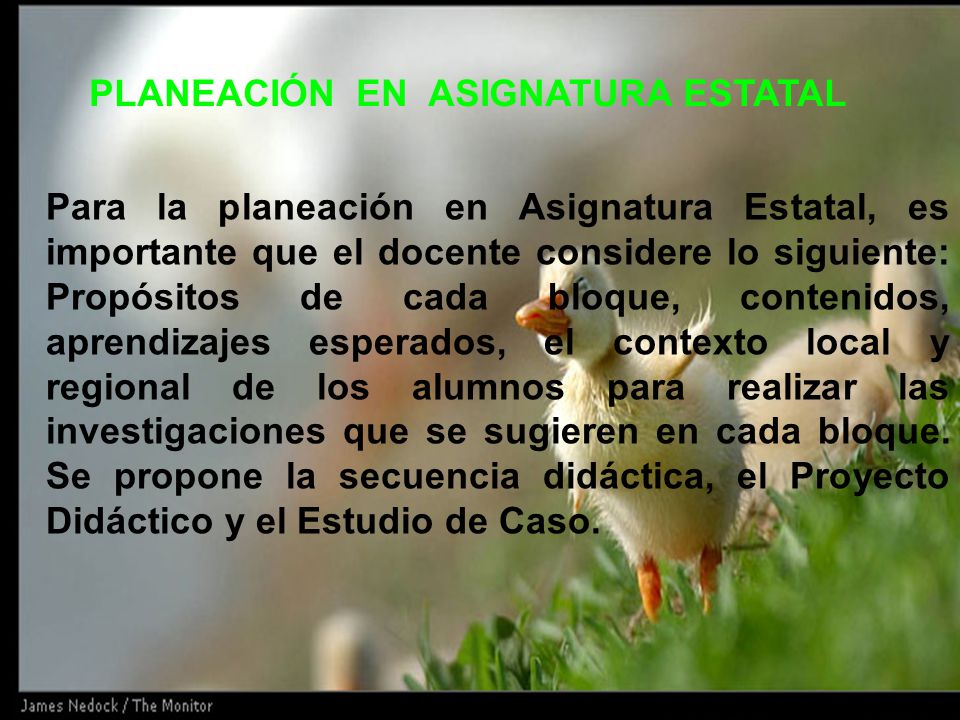 PLANEACIÓN EN ASIGNATURA ESTATAL

Para la planeación en Asignatura Estatal, es importante que el docente considere lo siguiente: Propósitos de cada bloque, contenidos, aprendizajes esperados, el contexto local y regional de los alumnos para realizar las investigaciones que se sugieren en cada bloque. Se propone la secuencia didáctica, el Proyecto Didáctico y el Estudio de Caso.

James Nedock / The Monitor